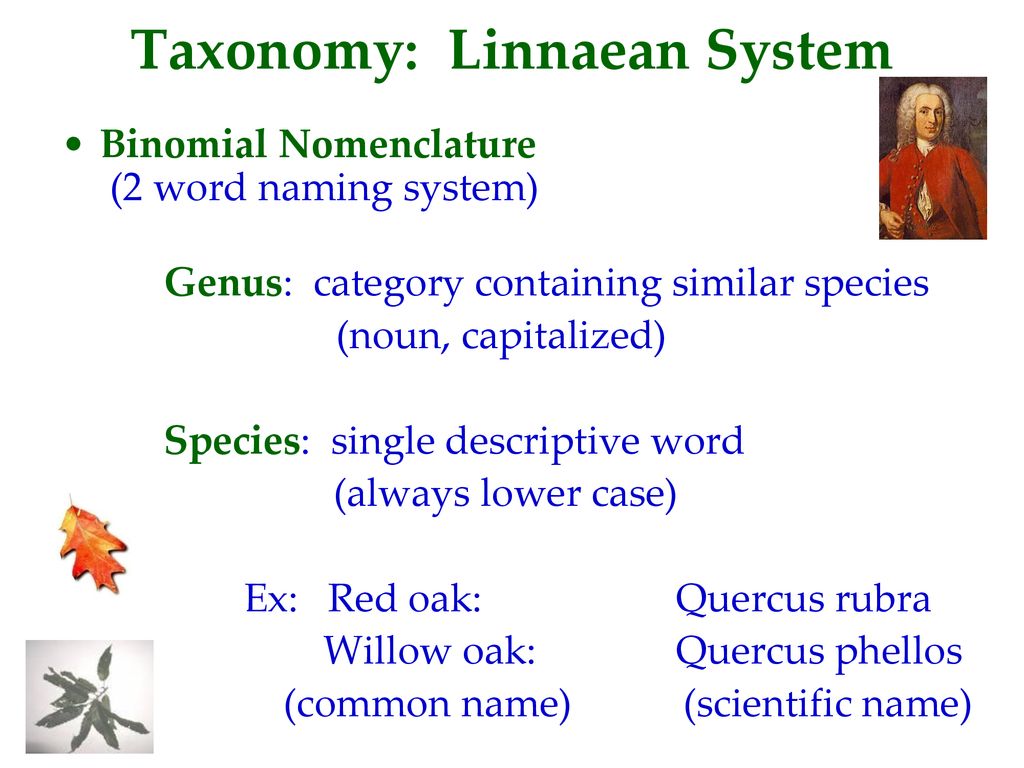 Taxonomy: Linnaean System

• Binomial Nomenclature
(2 word naming system)

Genus: category containing similar species
(noun, capitalized)

Species: single descriptive word
(always lower case)

Ex: Red oak: Quercus rubra
Willow oak: Quercus phellos
(common name) (scientific name)